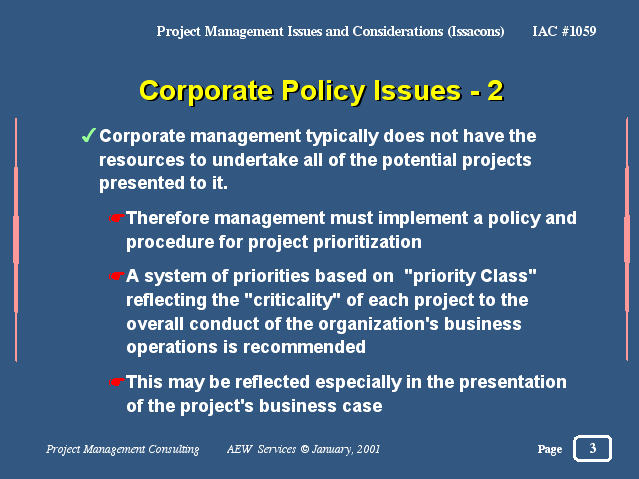 Project Management Issues and Considerations (Issacons) IAC #1059

Corporate Policy Issues - 2

✓ Corporate management typically does not have the resources to undertake all of the potential projects presented to it.

☛ Therefore management must implement a policy and procedure for project prioritization

☛ A system of priorities based on "priority Class" reflecting the "criticality" of each project to the overall conduct of the organization's business operations is recommended

☛ This may be reflected especially in the presentation of the project's business case

Project Management Consulting AEW Services © January, 2001 Page 3